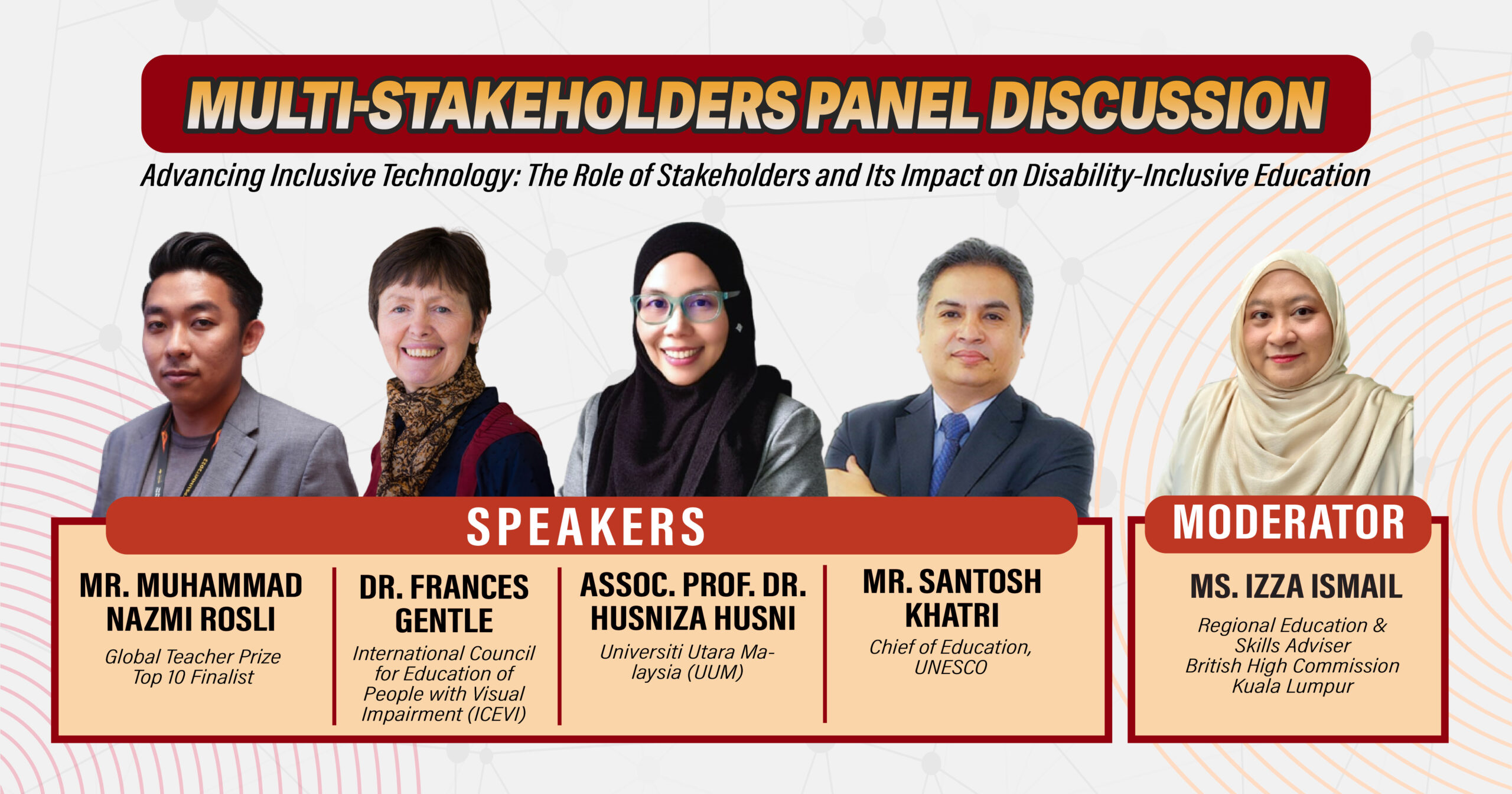 MULTI-STAKEHOLDERS PANEL DISCUSSION

Advancing Inclusive Technology: The Role of Stakeholders and Its Impact on Disability-Inclusive Education

SPEAKERS

MR. MUHAMMAD NAZMI ROSLI
Global Teacher Prize Top 10 Finalist

DR. FRANCES GENTLE
International Council for Education of People with Visual Impairment (ICEVI)

ASSOC. PROF. DR. HUSNIZA HUSNI
Universiti Utara Malaysia (UUM)

MR. SANTOSH KHATRI
Chief of Education, UNESCO

MODERATOR

MS. IZZA ISMAIL
Regional Education & Skills Adviser
British High Commission Kuala Lumpur